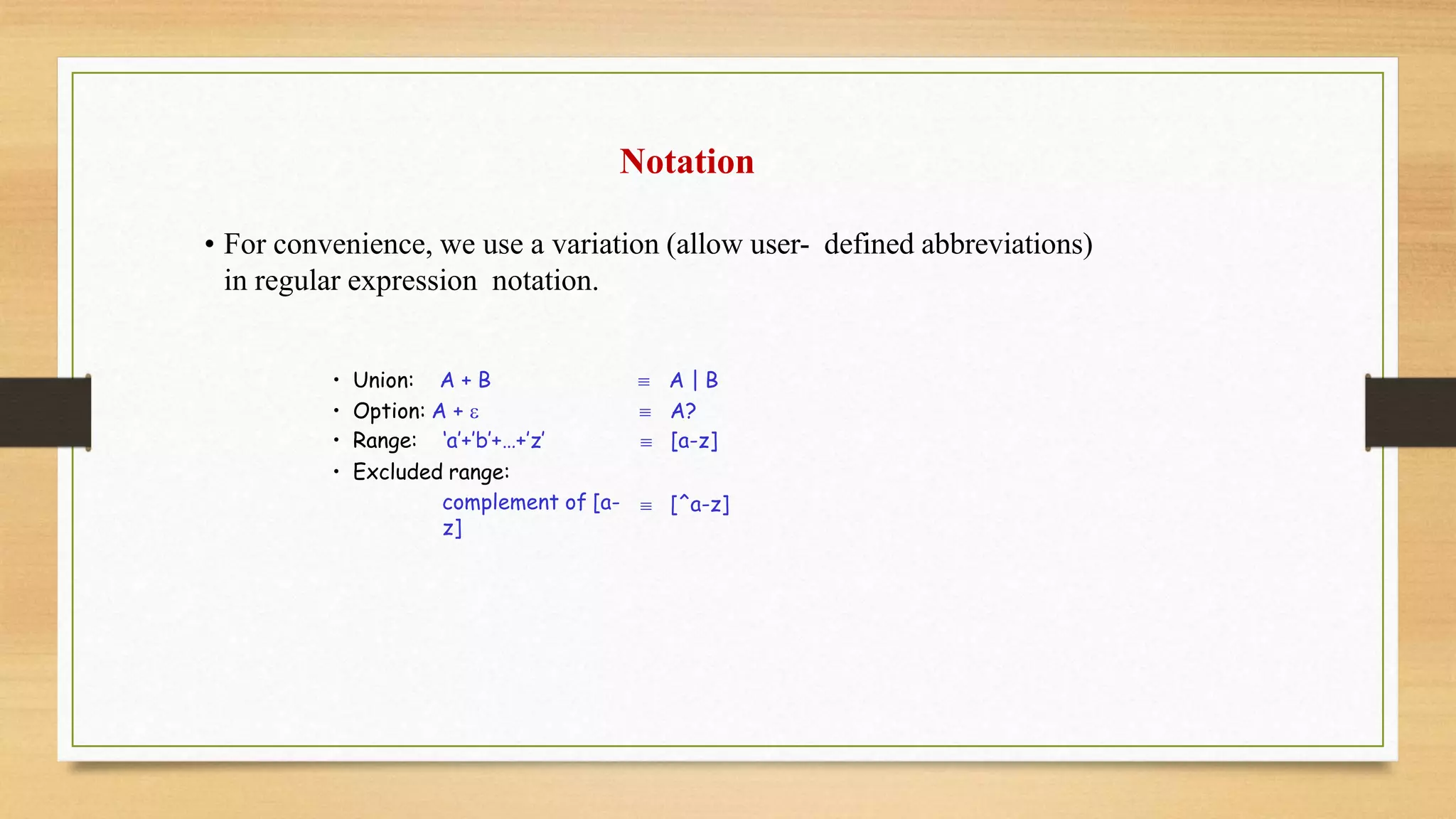 Notation

• For convenience, we use a variation (allow user- defined abbreviations) in regular expression notation.

• Union: A + B ≡ A | B
• Option: A + ε ≡ A?
• Range: 'a'+'b'+…+'z' ≡ [a-z]
• Excluded range:
complement of [a-z] ≡ [^a-z]